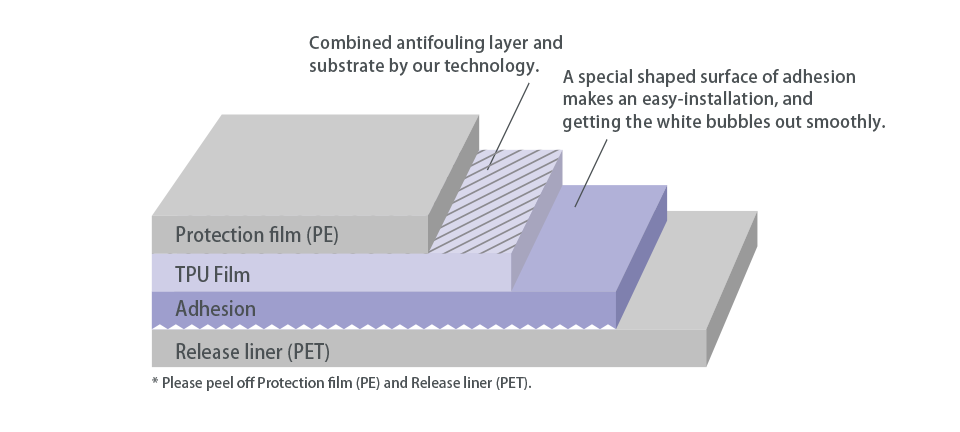 Combined antifouling layer and substrate by our technology.

A special shaped surface of adhesion makes an easy-installation, and getting the white bubbles out smoothly.

Protection film (PE)

TPU Film

Adhesion

Release liner (PET)

* Please peel off Protection film (PE) and Release liner (PET).